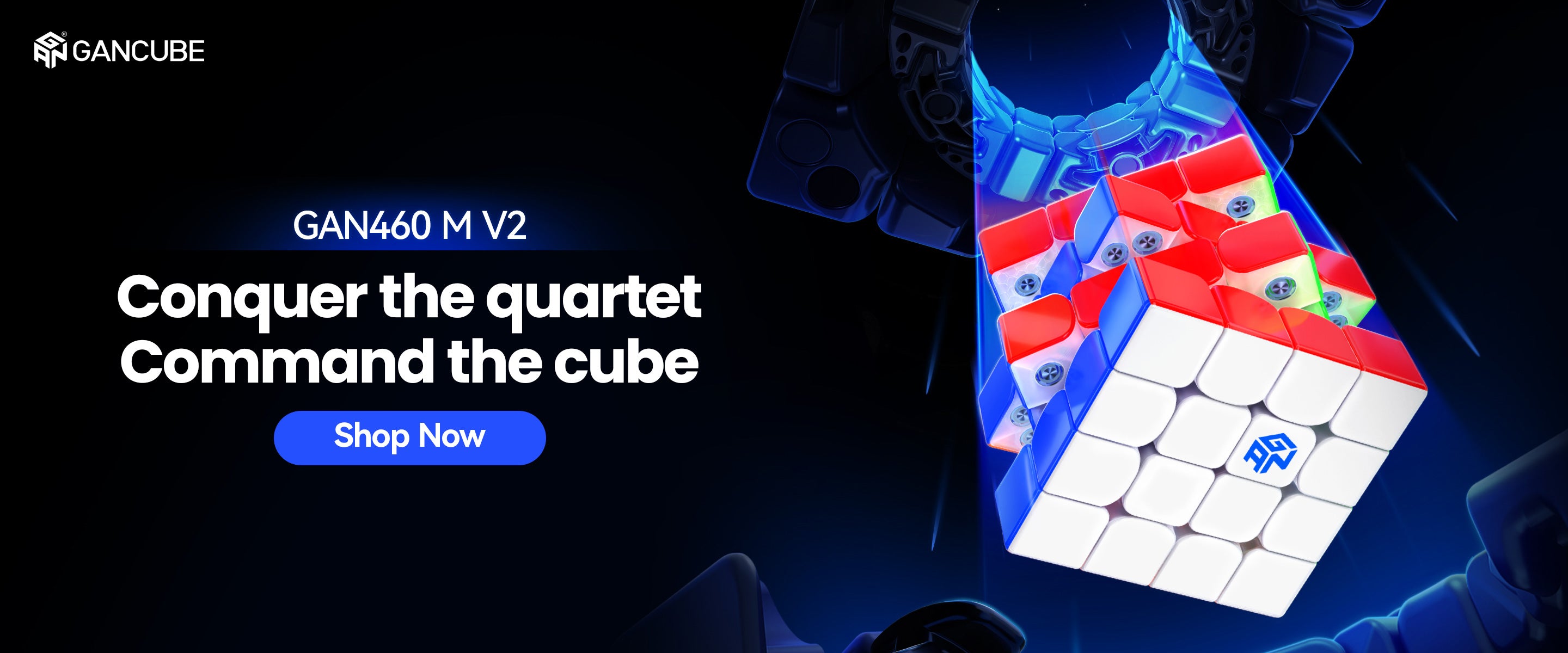 GANCUBE

GAN460 M V2

Conquer the quartet
Command the cube

Shop Now

GAN